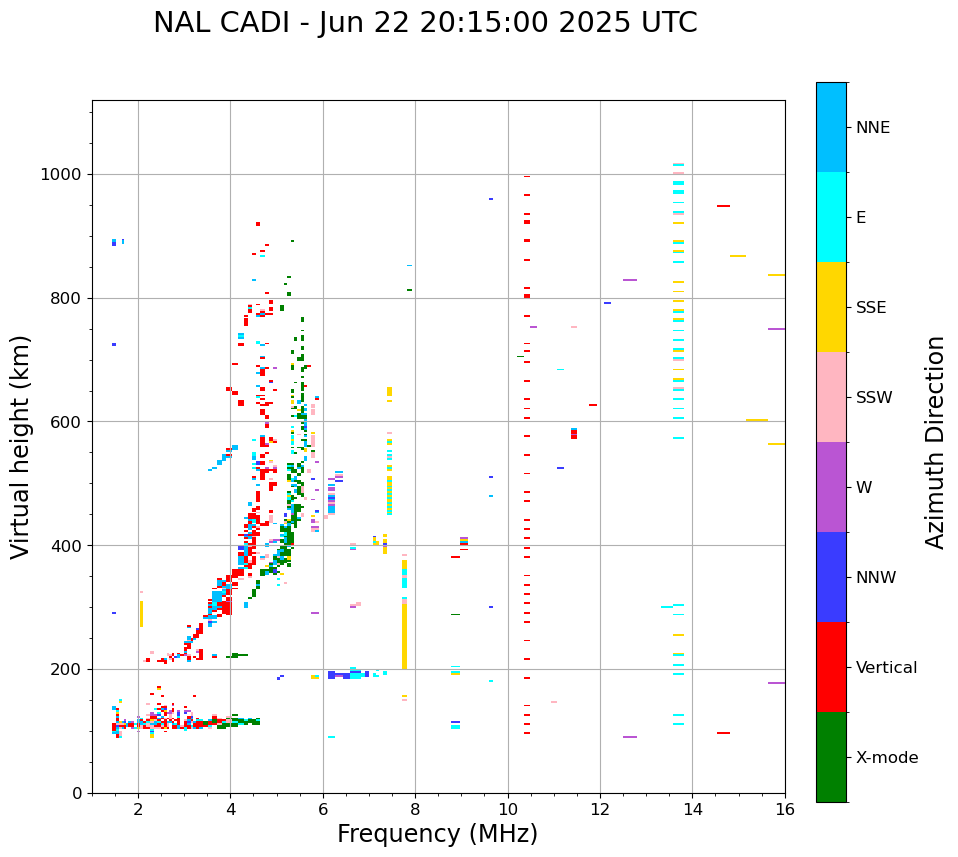 NAL CADI - Jun 22 20:15:00 2025 UTC

Virtual height (km)

1000
800
600
400
200
0

2
4
6
8
10
12
14
16

Frequency (MHz)

NNE
E
SSE
SSW
W
NNW
Vertical
X-mode

Azimuth Direction